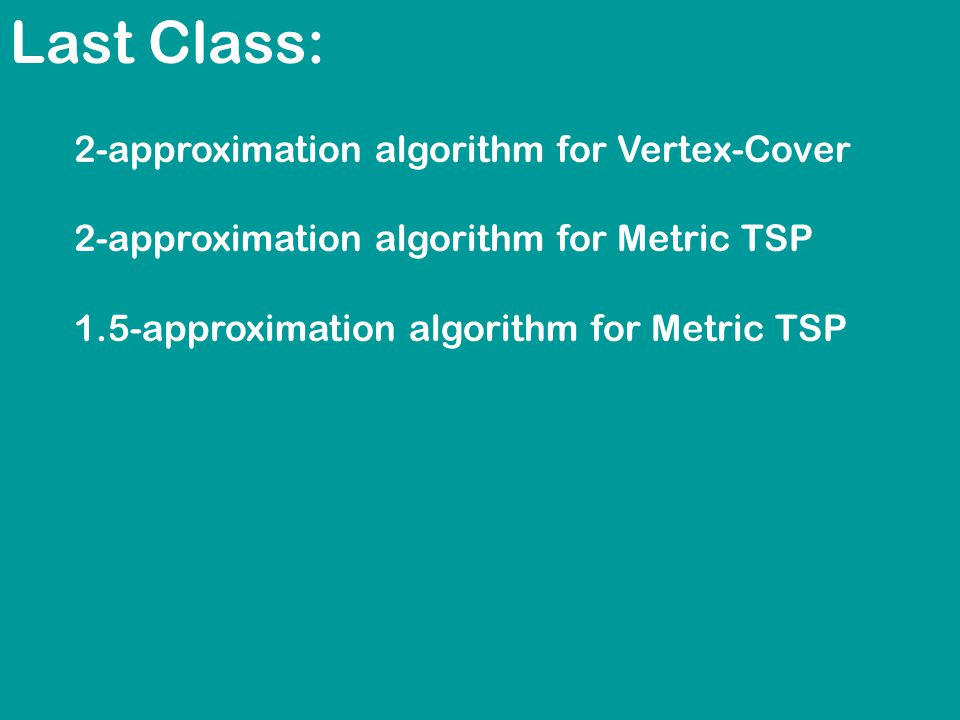 Last Class:

2-approximation algorithm for Vertex-Cover

2-approximation algorithm for Metric TSP

1.5-approximation algorithm for Metric TSP